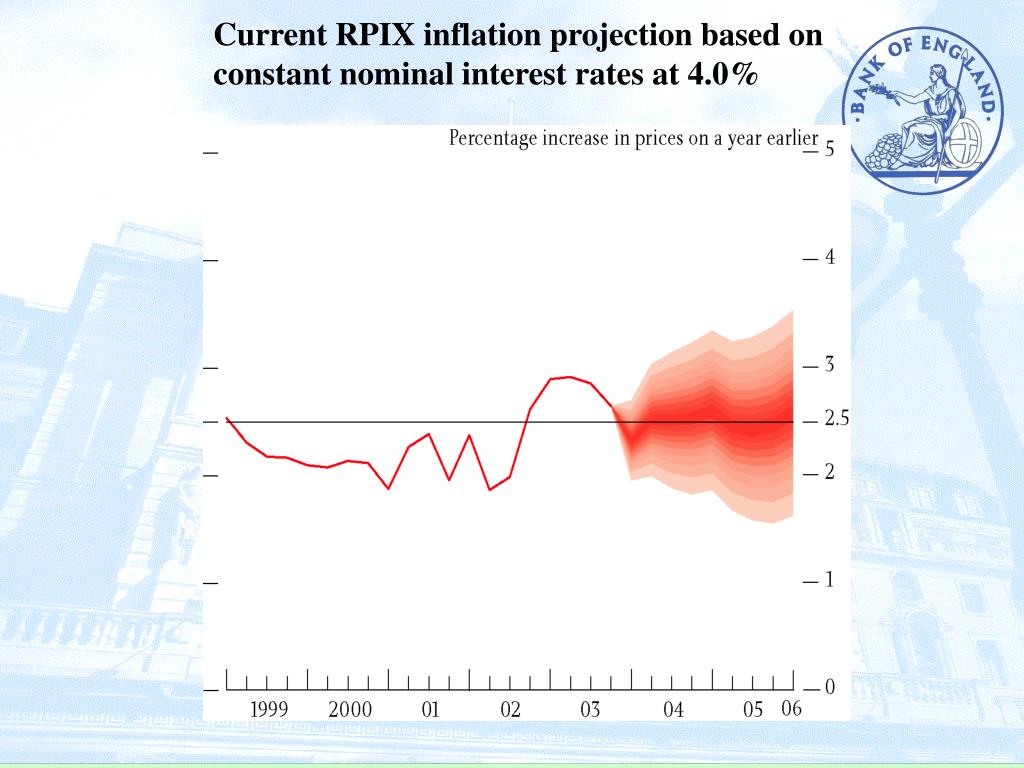 Current RPIX inflation projection based on constant nominal interest rates at 4.0%

BANK OF ENGLAND

Percentage increase in prices on a year earlier

5
4
3
2.5
2
1
0

1999 2000 01 02 03 04 05 06